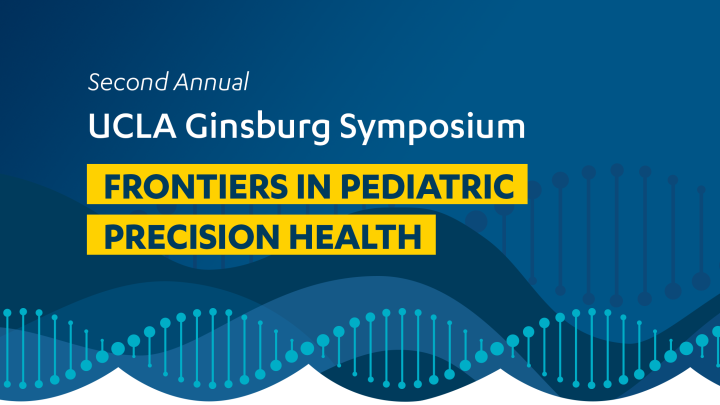 Second Annual

UCLA Ginsburg Symposium

FRONTIERS IN PEDIATRIC PRECISION HEALTH